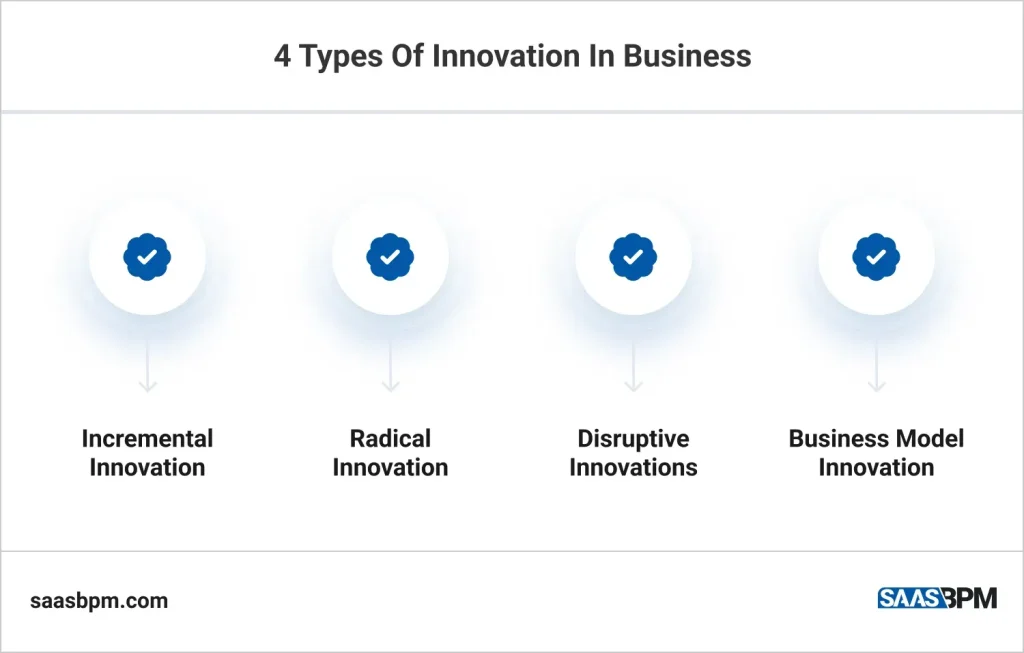 4 Types Of Innovation In Business

Incremental Innovation

Radical Innovation

Disruptive Innovations

Business Model Innovation

saasbpm.com

SAASBPM